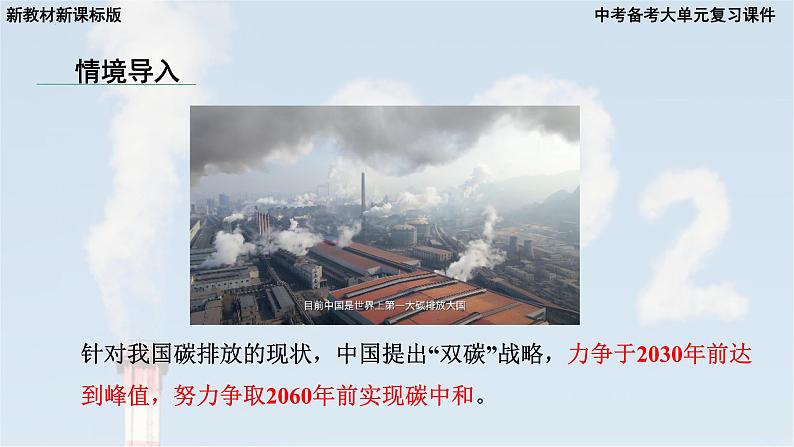 新教材新课标版

中考备考大单元复习课件

情境导入

目前中国是世界上第一大碳排放大国

针对我国碳排放的现状，中国提出“双碳”战略，力争于2030年前达到峰值，努力争取2060年前实现碳中和。